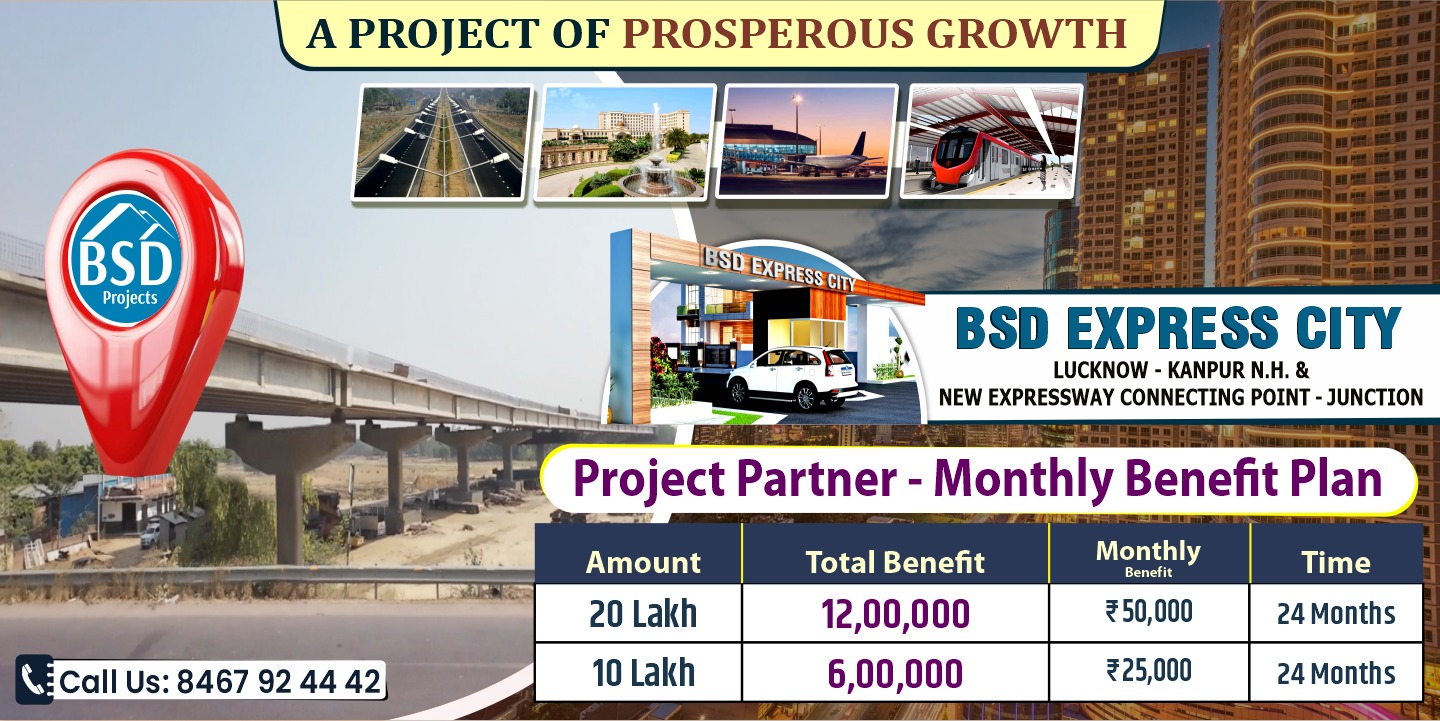 A PROJECT OF PROSPEROUS GROWTH

BSD Projects

BSD EXPRESS CITY

BSD EXPRESS CITY
LUCKNOW - KANPUR N.H. &
NEW EXPRESSWAY CONNECTING POINT - JUNCTION

Project Partner - Monthly Benefit Plan

| Amount | Total Benefit | Monthly Benefit | Time |
|---|---|---|---|
| 20 Lakh | 12,00,000 | ₹50,000 | 24 Months |
| 10 Lakh | 6,00,000 | ₹25,000 | 24 Months |

Call Us: 8467 92 44 42